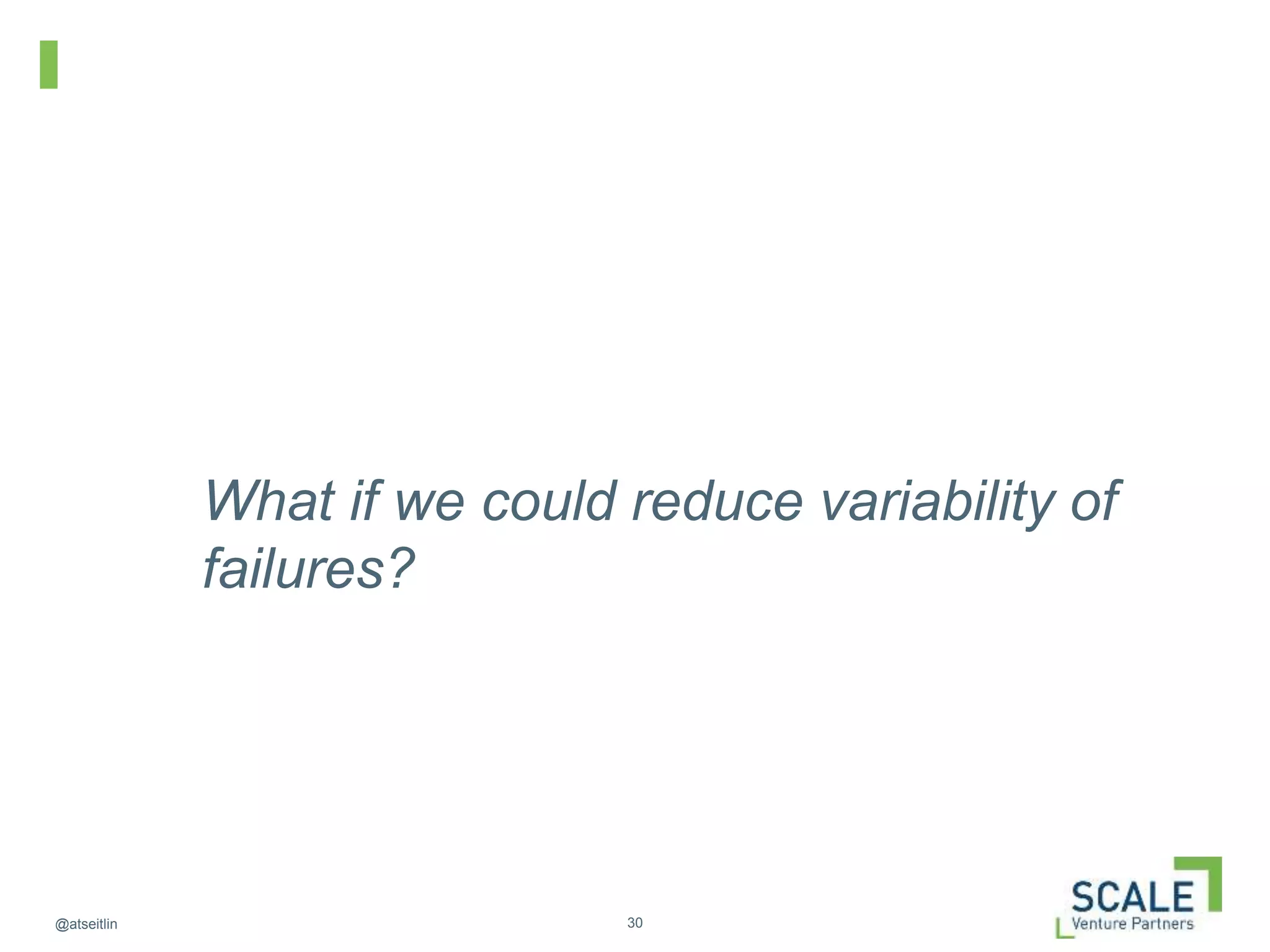 What if we could reduce variability of failures?

@atseitlin

30

SCALE
Venture Partners